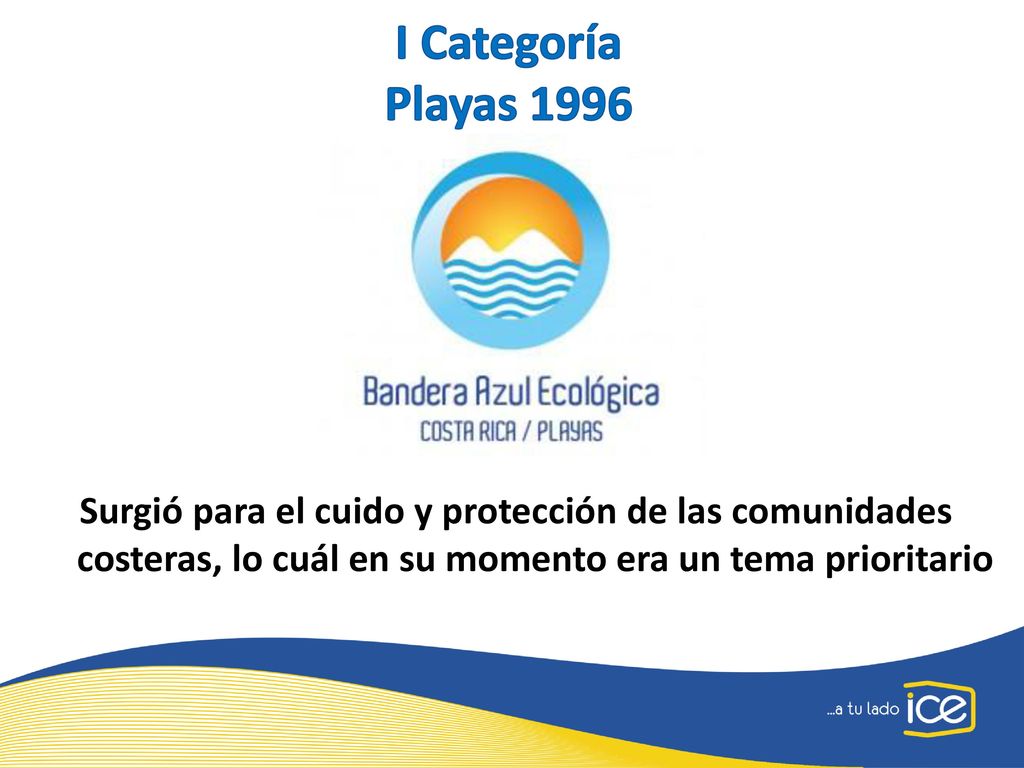 I Categoría
Playas 1996

Bandera Azul Ecológica
COSTA RICA / PLAYAS

Surgió para el cuido y protección de las comunidades costeras, lo cuál en su momento era un tema prioritario

...a tu lado ice